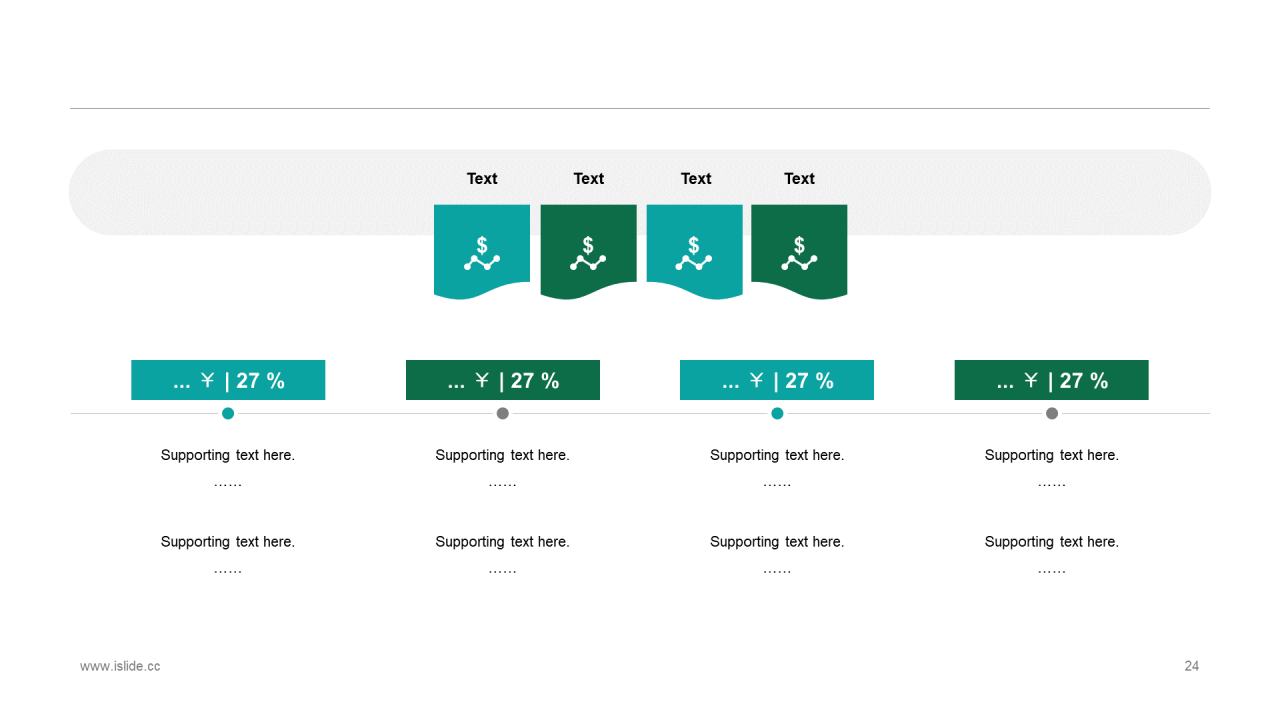 Text Text Text Text

$ $ $ $

... ￥ | 27 %

Supporting text here.
……

Supporting text here.
……

... ￥ | 27 %

Supporting text here.
……

Supporting text here.
……

... ￥ | 27 %

Supporting text here.
……

Supporting text here.
……

... ￥ | 27 %

Supporting text here.
……

Supporting text here.
……

www.islide.cc

24